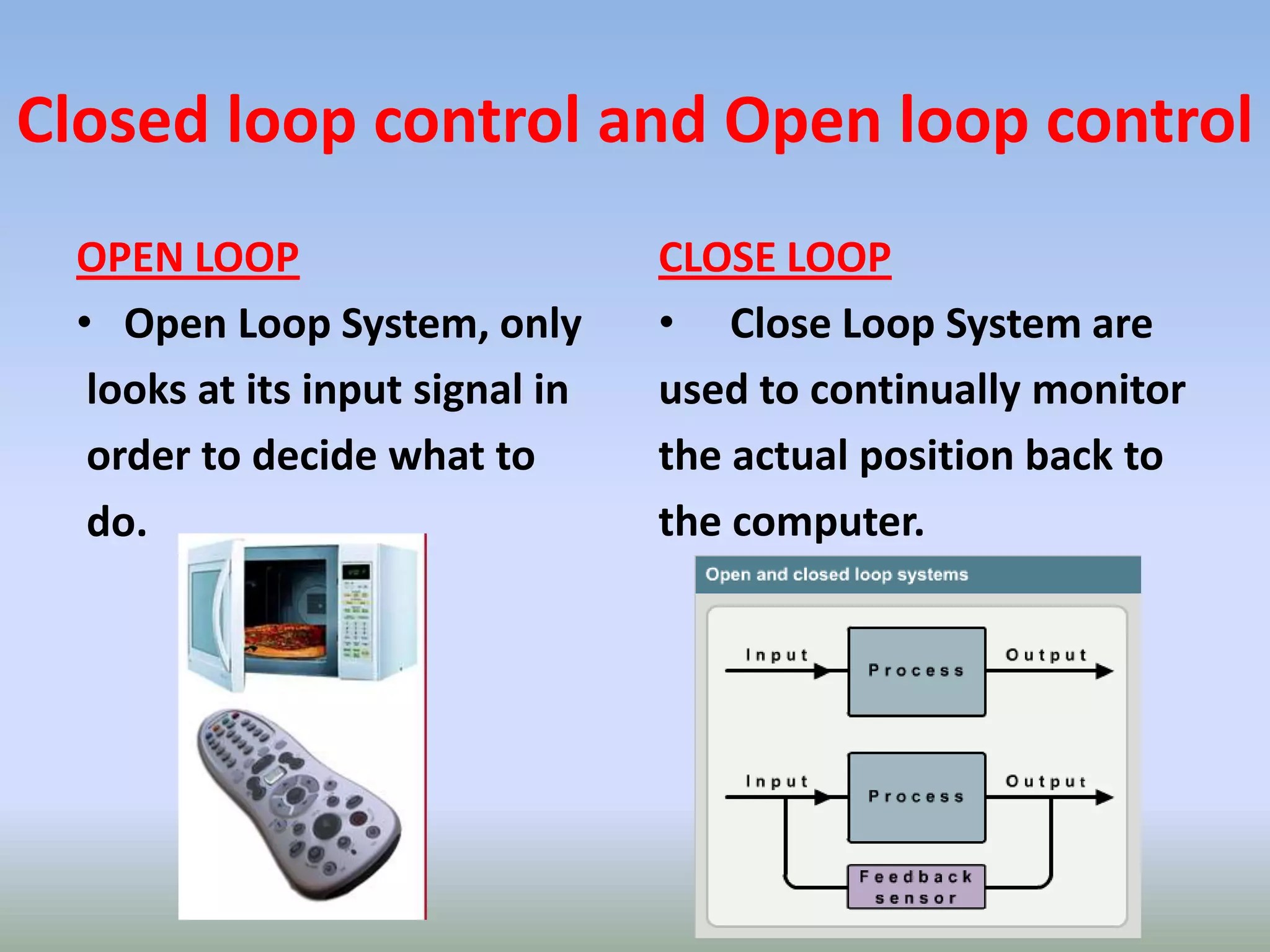 Closed loop control and Open loop control

OPEN LOOP

• Open Loop System, only looks at its input signal in order to decide what to do.

CLOSE LOOP

• Close Loop System are used to continually monitor the actual position back to the computer.

Open and closed loop systems

Input
Process
Output

Input
Process
Output
Feedback sensor